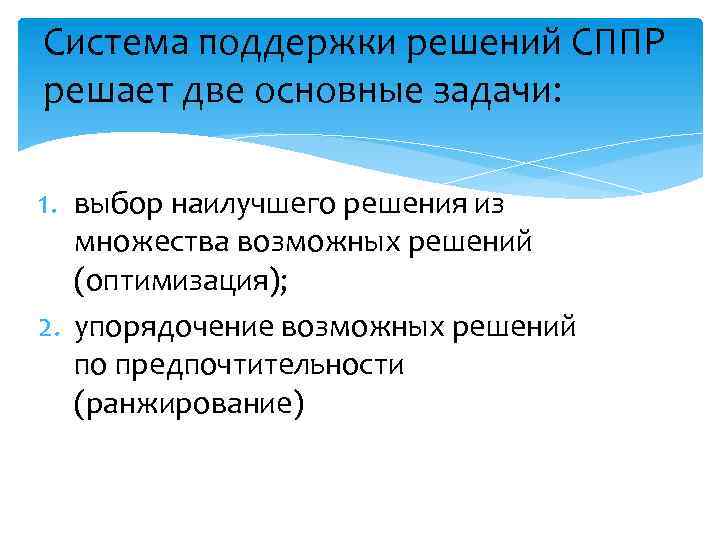 Система поддержки решений СППР решает две основные задачи:

1. выбор наилучшего решения из множества возможных решений (оптимизация);

2. упорядочение возможных решений по предпочтительности (ранжирование)